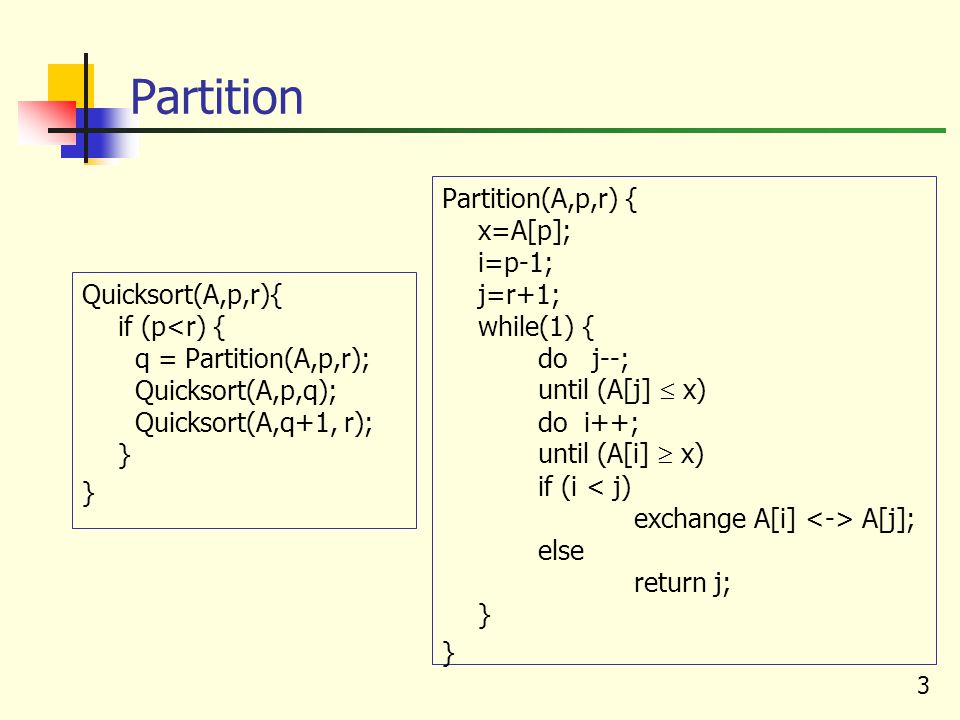 Partition

Quicksort(A,p,r){
if (p<r) {
q = Partition(A,p,r);
Quicksort(A,p,q);
Quicksort(A,q+1, r);
}
}

Partition(A,p,r) {
x=A[p];
i=p-1;
j=r+1;
while(1) {
do j--;
until (A[j] $\leq$ x)
do i++;
until (A[i] $\geq$ x)
if (i < j)
exchange A[i] <-> A[j];
else
return j;
}
}

3